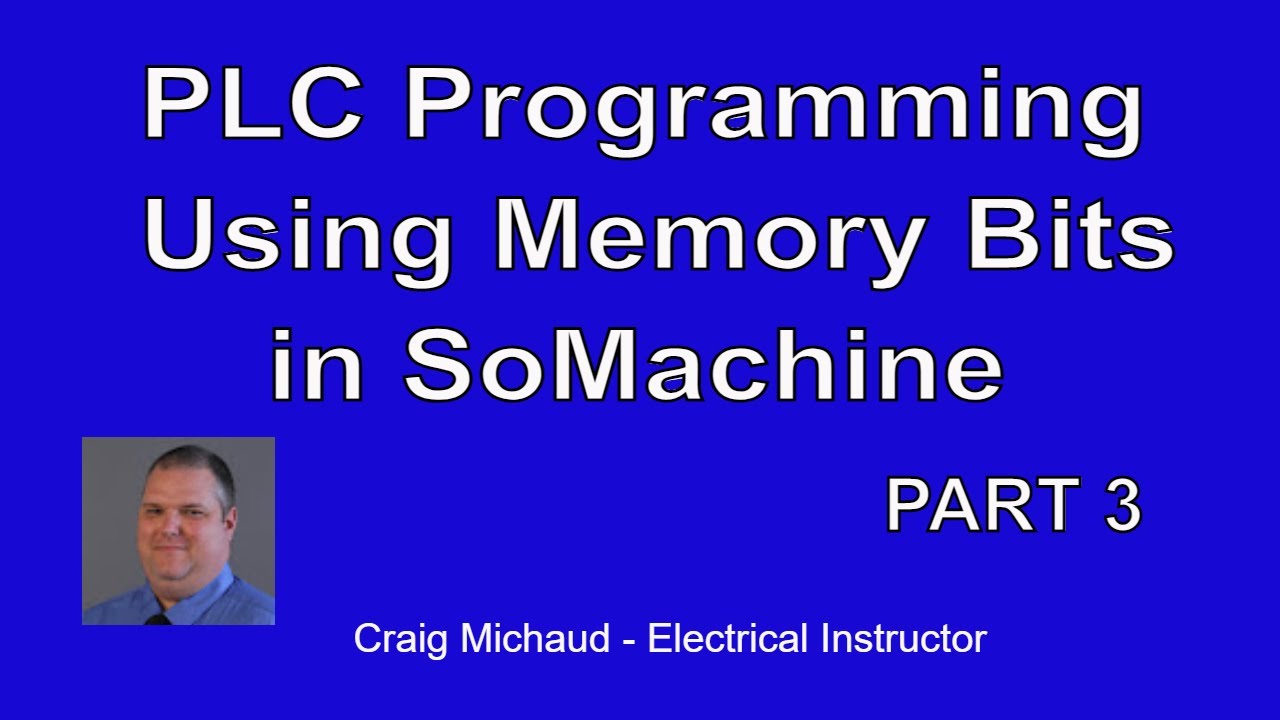 PLC Programming Using Memory Bits in SoMachine

PART 3

Craig Michaud - Electrical Instructor